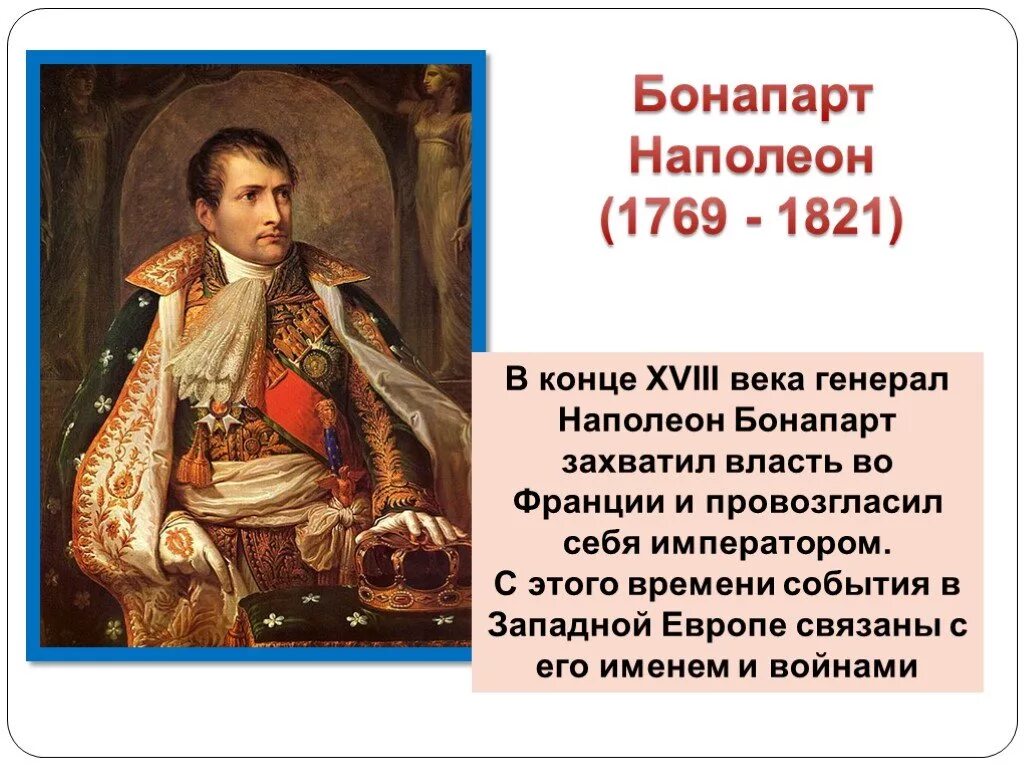 Бонапарт Наполеон (1769 - 1821)

В конце XVIII века генерал Наполеон Бонапарт захватил власть во Франции и провозгласил себя императором.
С этого времени события в Западной Европе связаны с его именем и войнами